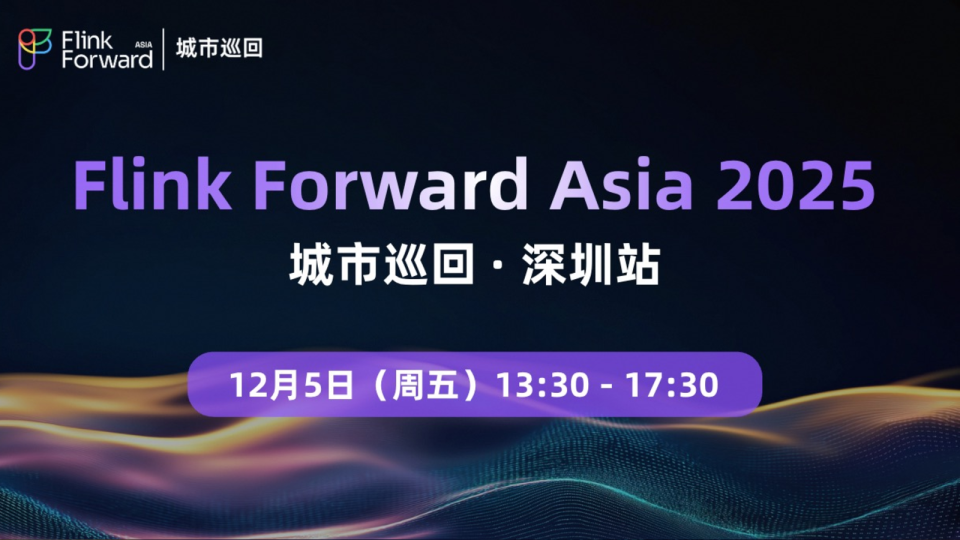 Flink Forward ASIA | 城市巡回

Flink Forward Asia 2025

城市巡回 · 深圳站

12月5日（周五）13:30 - 17:30